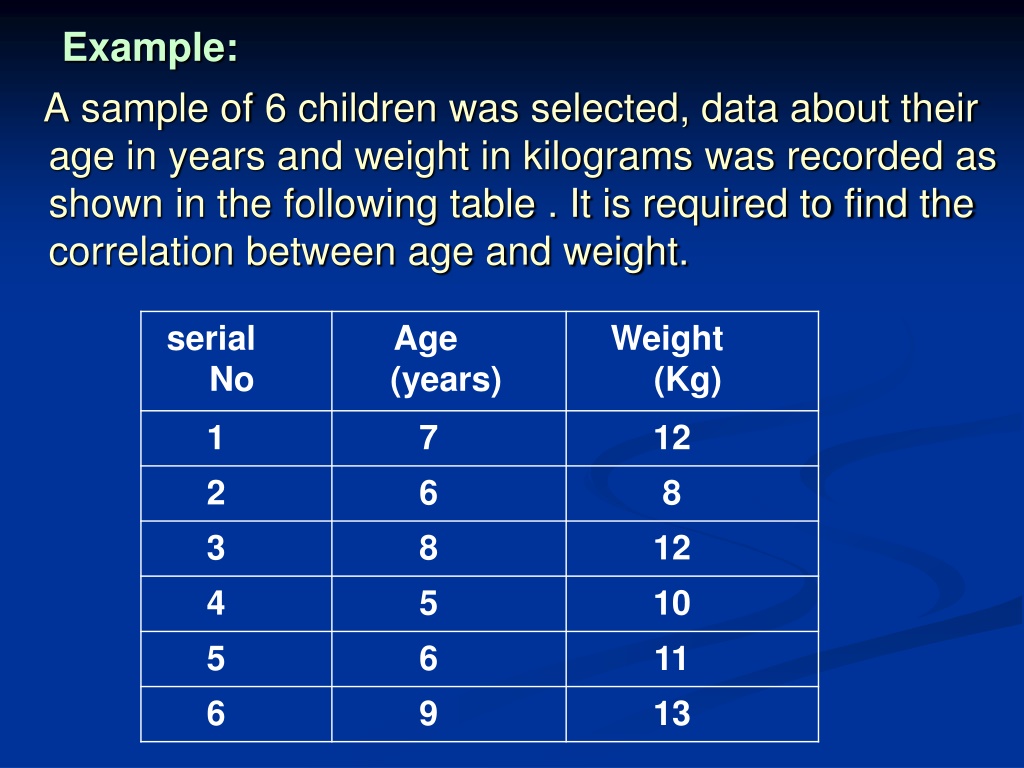 Example:

A sample of 6 children was selected, data about their age in years and weight in kilograms was recorded as shown in the following table . It is required to find the correlation between age and weight.

| serial No | Age (years) | Weight (Kg) |
|---|---|---|
| 1 | 7 | 12 |
| 2 | 6 | 8 |
| 3 | 8 | 12 |
| 4 | 5 | 10 |
| 5 | 6 | 11 |
| 6 | 9 | 13 |